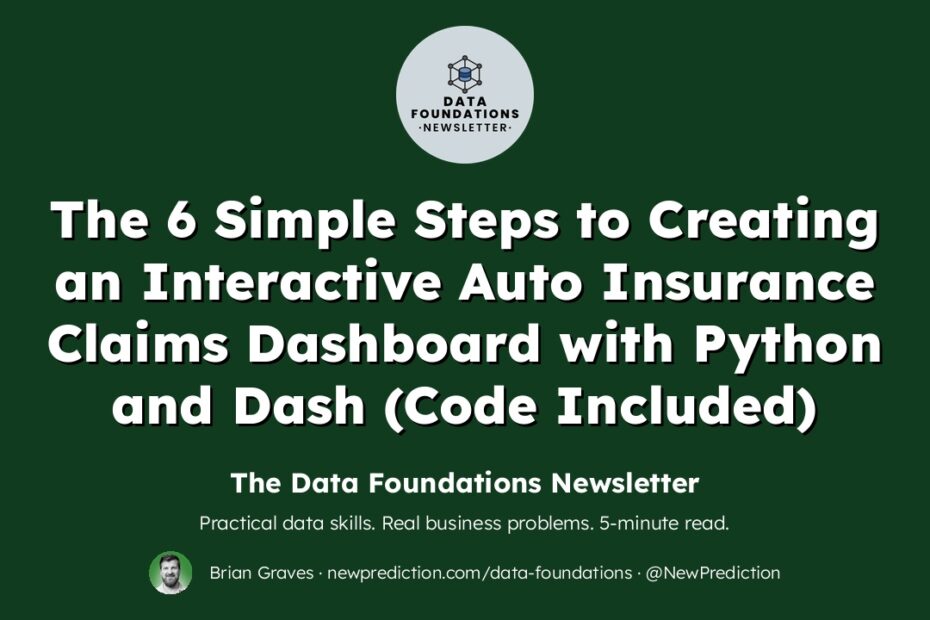 DATA
FOUNDATIONS
·NEWSLETTER·

The 6 Simple Steps to Creating an Interactive Auto Insurance Claims Dashboard with Python and Dash (Code Included)

The Data Foundations Newsletter

Practical data skills. Real business problems. 5-minute read.

Brian Graves · newprediction.com/data-foundations · @NewPrediction